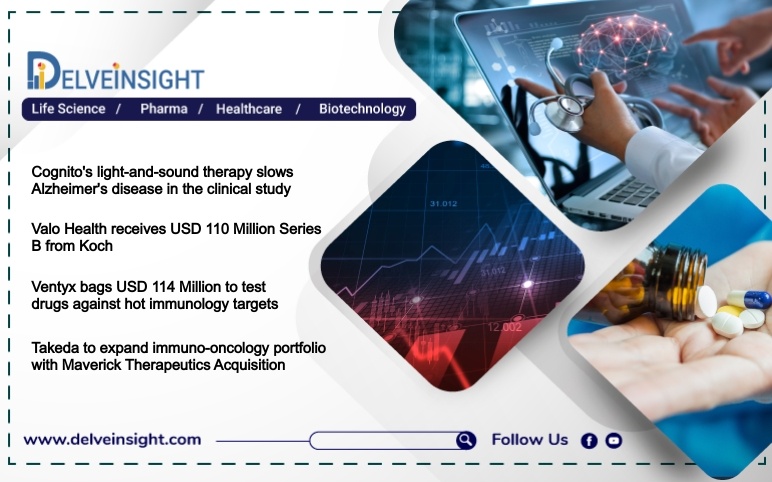 DELVEINSIGHT

Life Science / Pharma / Healthcare / Biotechnology

Cognito's light-and-sound therapy slows Alzheimer's disease in the clinical study

Valo Health receives USD 110 Million Series B from Koch

Ventyx bags USD 114 Million to test drugs against hot immunology targets

Takeda to expand immuno-oncology portfolio with Maverick Therapeutics Acquisition

31.012

31.012

12.002

www.delveinsight.com

Follow Us